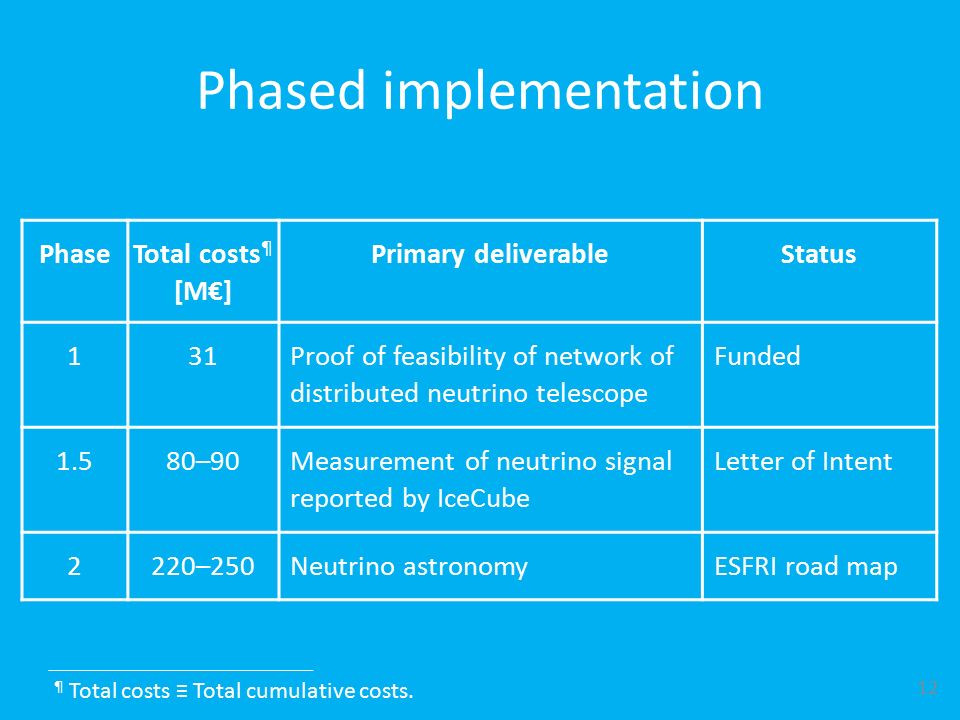 Phased implementation

| Phase | Total costs¶ [M€] | Primary deliverable | Status |
|---|---|---|---|
| 1 | 31 | Proof of feasibility of network of distributed neutrino telescope | Funded |
| 1.5 | 80–90 | Measurement of neutrino signal reported by IceCube | Letter of Intent |
| 2 | 220–250 | Neutrino astronomy | ESFRI road map |

¶ Total costs ≡ Total cumulative costs.

12